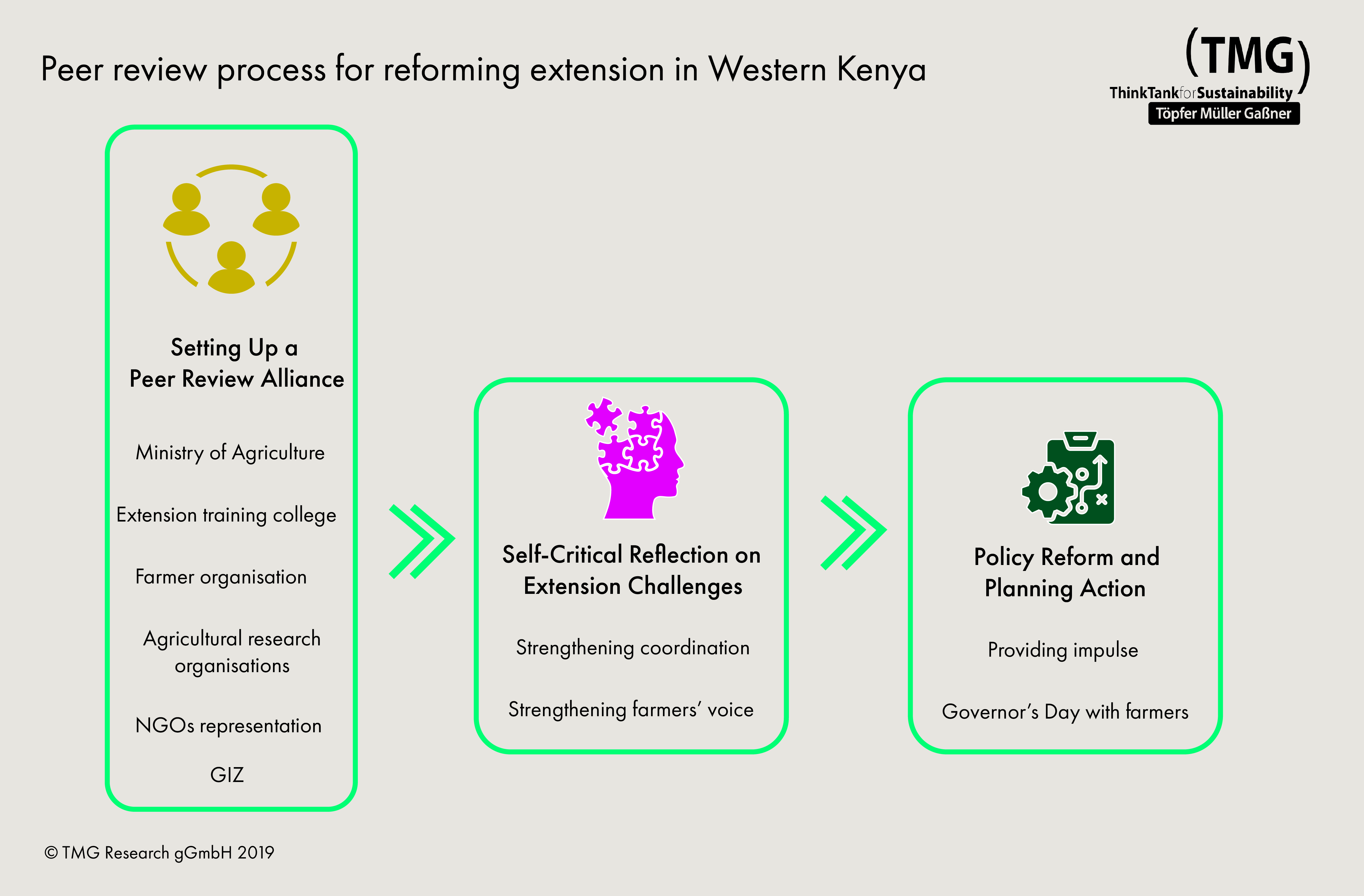 Peer review process for reforming extension in Western Kenya

(TMG)
ThinkTankforSustainability
Töpfer Müller Gaßner

Setting Up a Peer Review Alliance

Ministry of Agriculture

Extension training college

Farmer organisation

Agricultural research organisations

NGOs representation

GIZ

Self-Critical Reflection on Extension Challenges

Strengthening coordination

Strengthening farmers' voice

Policy Reform and Planning Action

Providing impulse

Governor's Day with farmers

© TMG Research gGmbH 2019